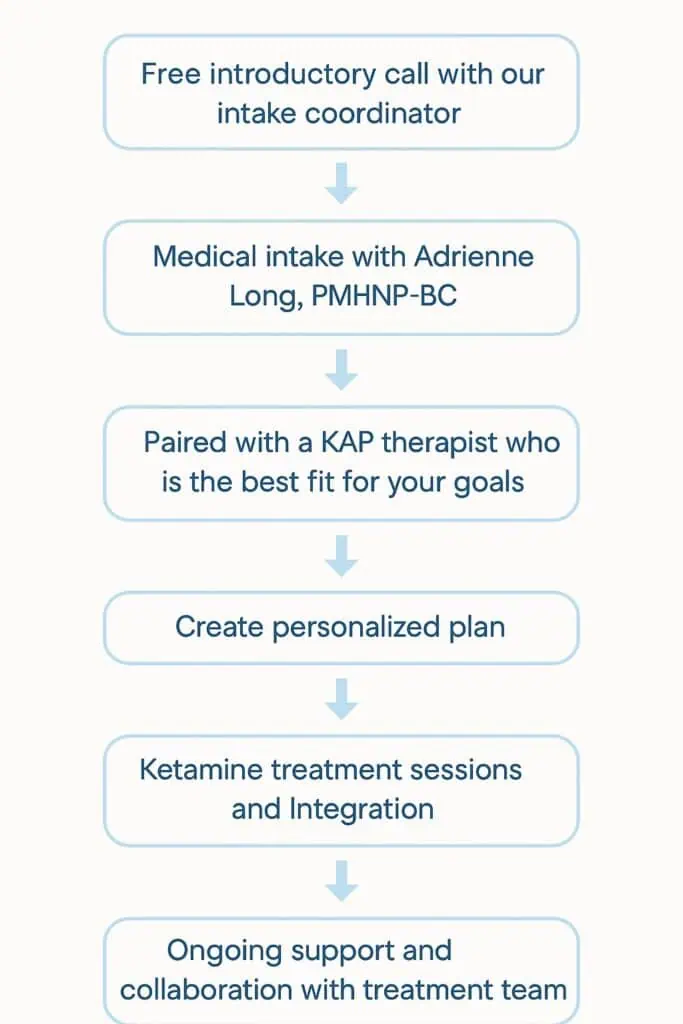 Free introductory call with our intake coordinator

Medical intake with Adrienne Long, PMHNP-BC

Paired with a KAP therapist who is the best fit for your goals

Create personalized plan

Ketamine treatment sessions and Integration

Ongoing support and collaboration with treatment team